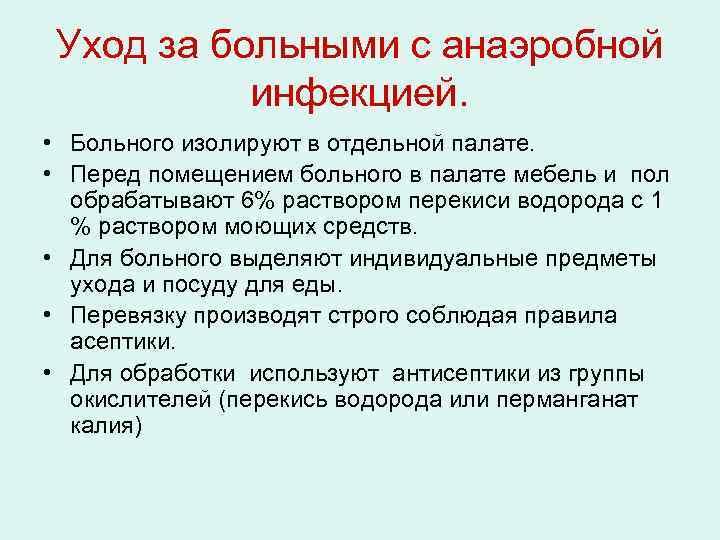 Уход за больными с анаэробной инфекцией.

• Больного изолируют в отдельной палате.
• Перед помещением больного в палате мебель и пол обрабатывают 6% раствором перекиси водорода с 1 % раствором моющих средств.
• Для больного выделяют индивидуальные предметы ухода и посуду для еды.
• Перевязку производят строго соблюдая правила асептики.
• Для обработки используют антисептики из группы окислителей (перекись водорода или перманганат калия)